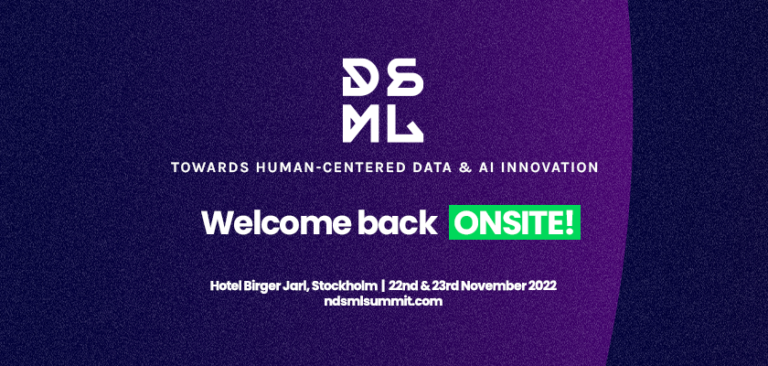 DS
ML

TOWARDS HUMAN-CENTERED DATA & AI INNOVATION

Welcome back ONSITE!

Hotel Birger Jarl, Stockholm | 22nd & 23rd November 2022
ndsmlsummit.com